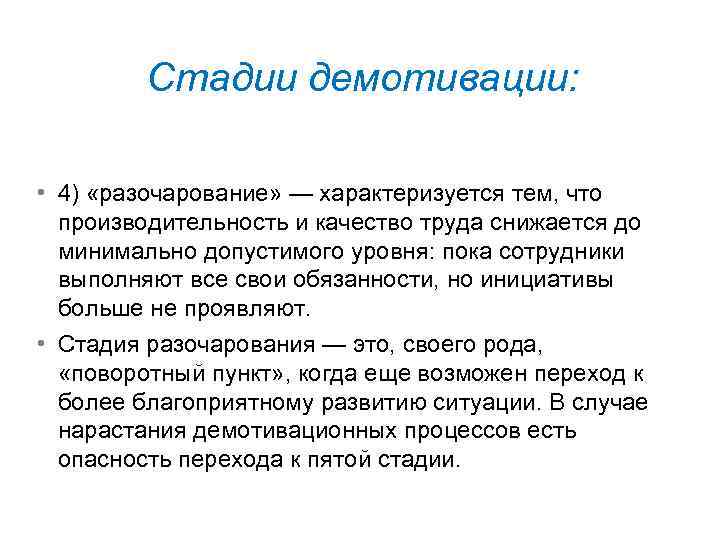 Стадии демотивации:

• 4) «разочарование» — характеризуется тем, что производительность и качество труда снижается до минимально допустимого уровня: пока сотрудники выполняют все свои обязанности, но инициативы больше не проявляют.

• Стадия разочарования — это, своего рода, «поворотный пункт», когда еще возможен переход к более благоприятному развитию ситуации. В случае нарастания демотивационных процессов есть опасность перехода к пятой стадии.